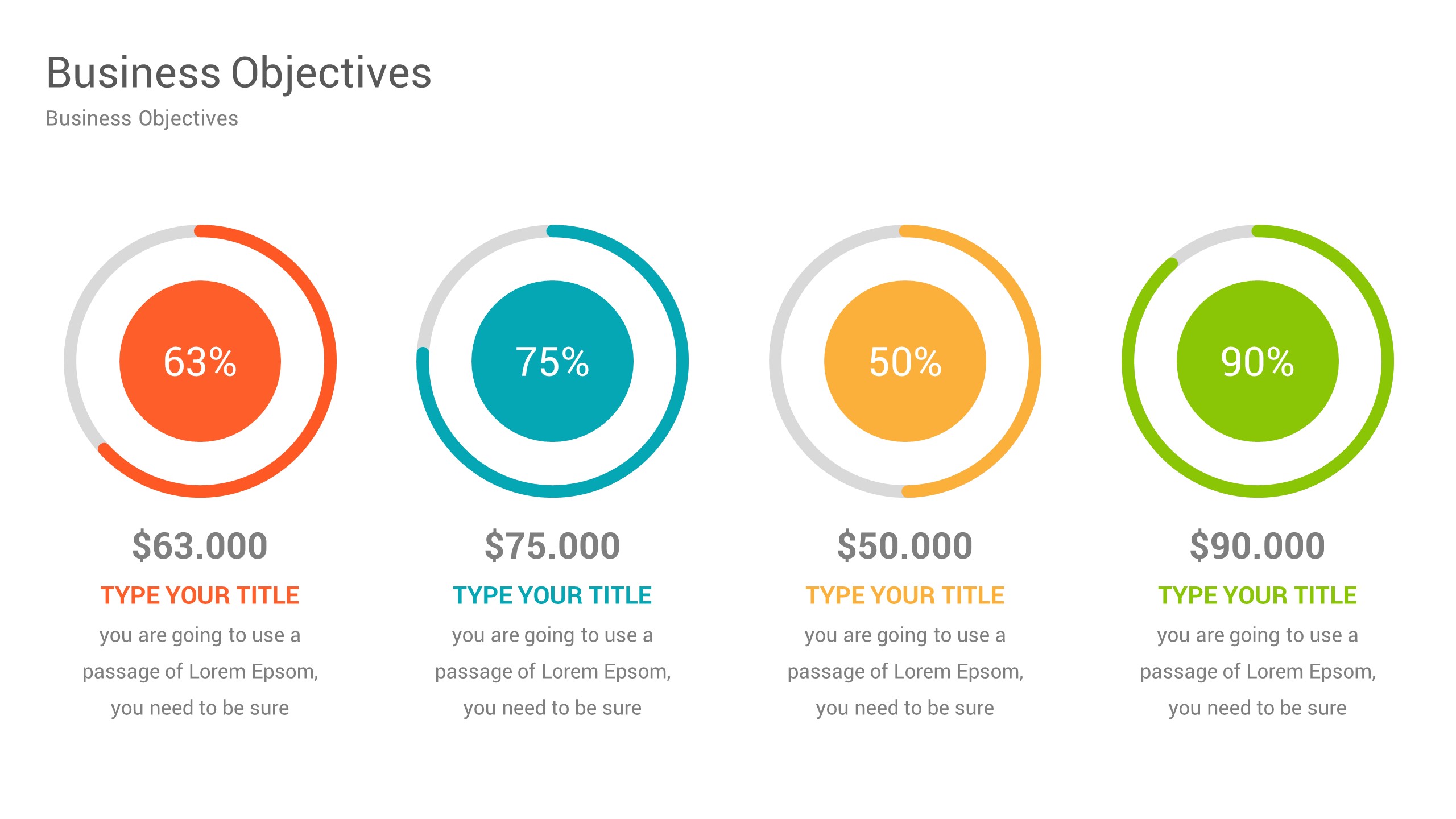 Business Objectives

Business Objectives

63%

$63.000

TYPE YOUR TITLE

you are going to use a passage of Lorem Epsom, you need to be sure

75%

$75.000

TYPE YOUR TITLE

you are going to use a passage of Lorem Epsom, you need to be sure

50%

$50.000

TYPE YOUR TITLE

you are going to use a passage of Lorem Epsom, you need to be sure

90%

$90.000

TYPE YOUR TITLE

you are going to use a passage of Lorem Epsom, you need to be sure